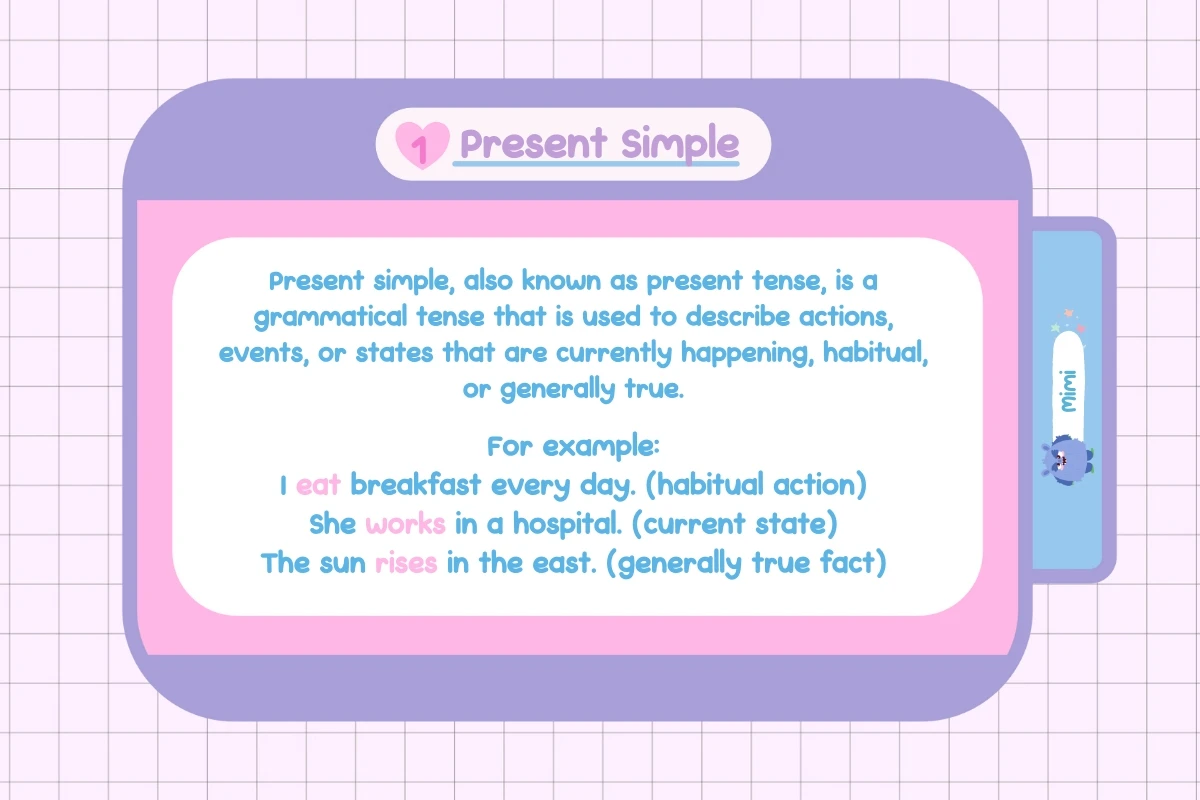 1 Present Simple

Present simple, also known as present tense, is a grammatical tense that is used to describe actions, events, or states that are currently happening, habitual, or generally true.

For example:
I eat breakfast every day. (habitual action)
She works in a hospital. (current state)
The sun rises in the east. (generally true fact)

Mimi